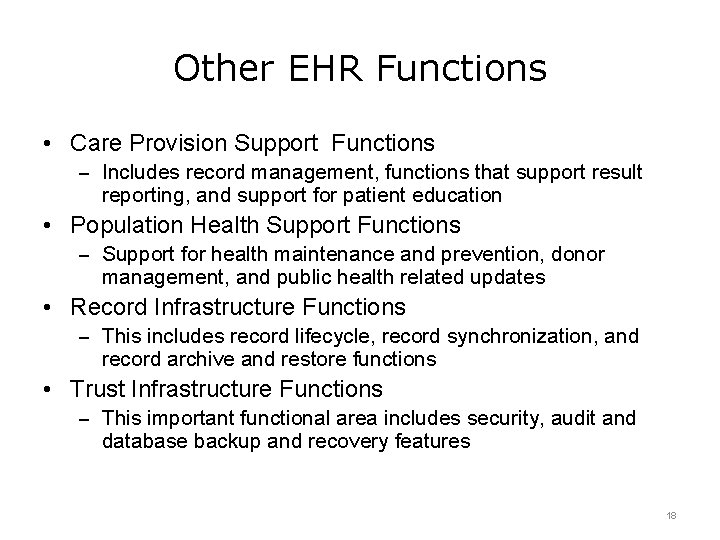 Other EHR Functions

• Care Provision Support Functions
– Includes record management, functions that support result reporting, and support for patient education

• Population Health Support Functions
– Support for health maintenance and prevention, donor management, and public health related updates

• Record Infrastructure Functions
– This includes record lifecycle, record synchronization, and record archive and restore functions

• Trust Infrastructure Functions
– This important functional area includes security, audit and database backup and recovery features

18